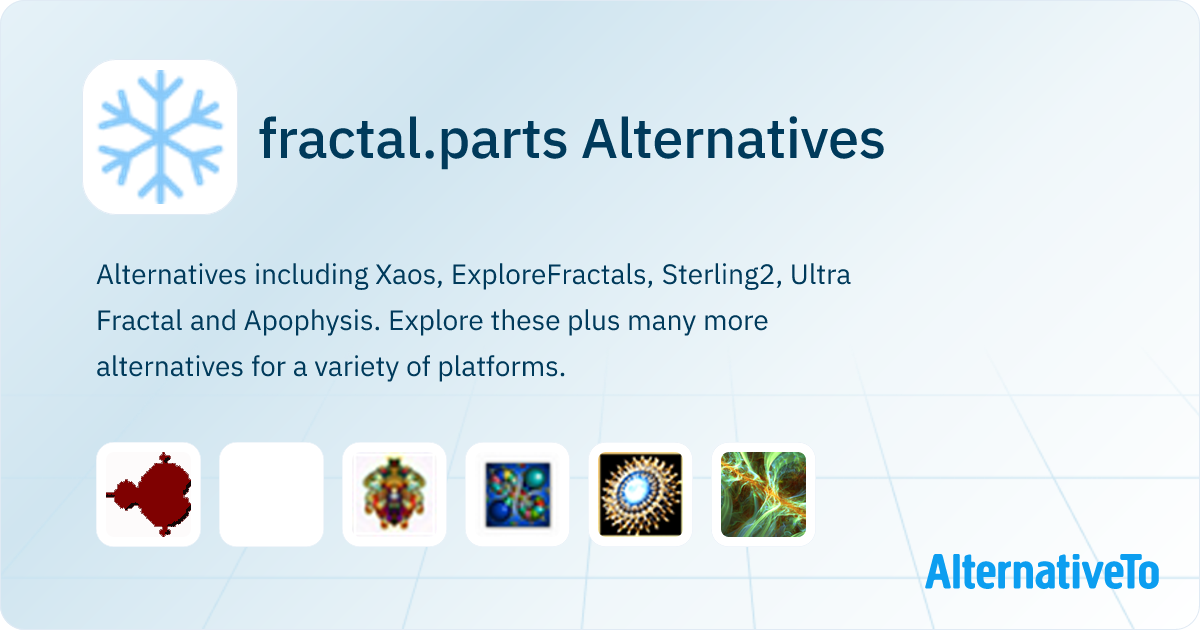 fractal.parts Alternatives

Alternatives including Xaos, ExploreFractals, Sterling2, Ultra Fractal and Apophysis. Explore these plus many more alternatives for a variety of platforms.

AlternativeTo